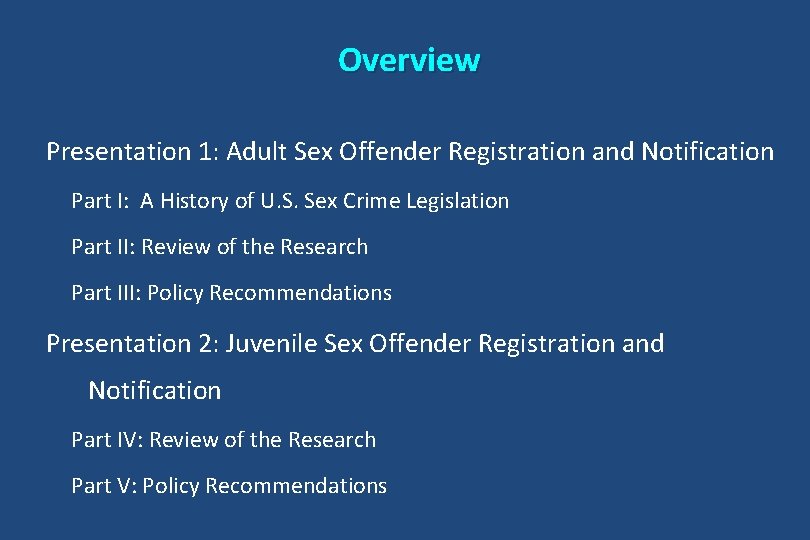 Overview

Presentation 1: Adult Sex Offender Registration and Notification

Part I: A History of U.S. Sex Crime Legislation

Part II: Review of the Research

Part III: Policy Recommendations

Presentation 2: Juvenile Sex Offender Registration and Notification

Part IV: Review of the Research

Part V: Policy Recommendations